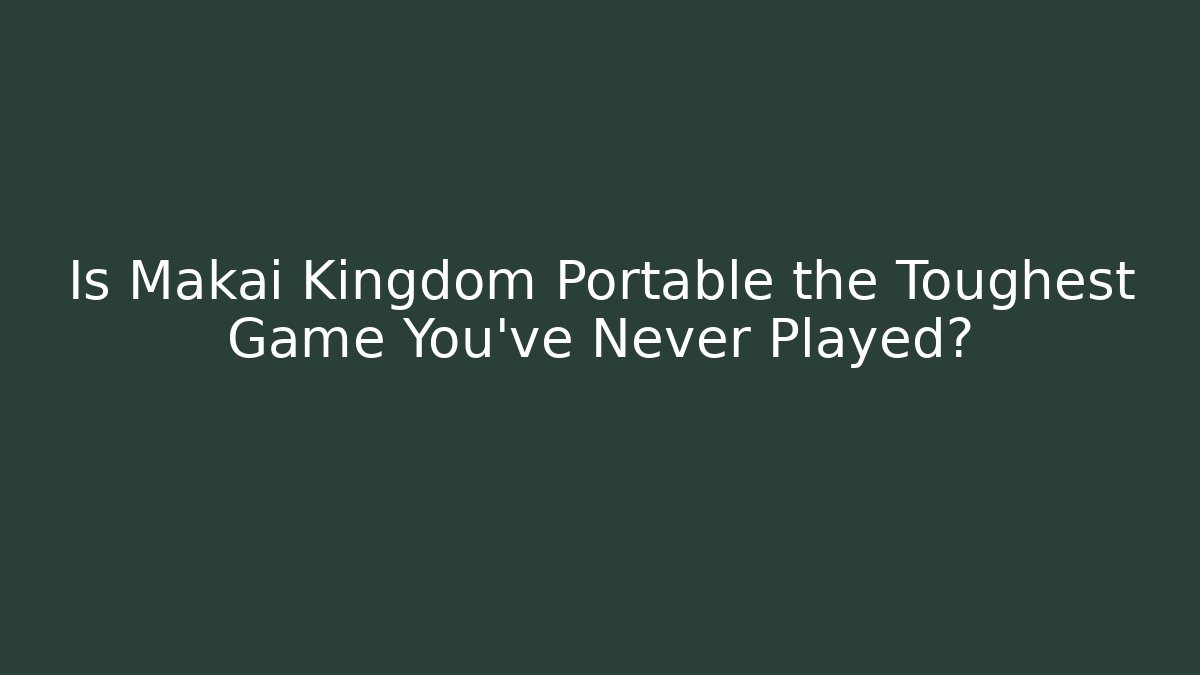 Is Makai Kingdom Portable the Toughest Game You've Never Played?